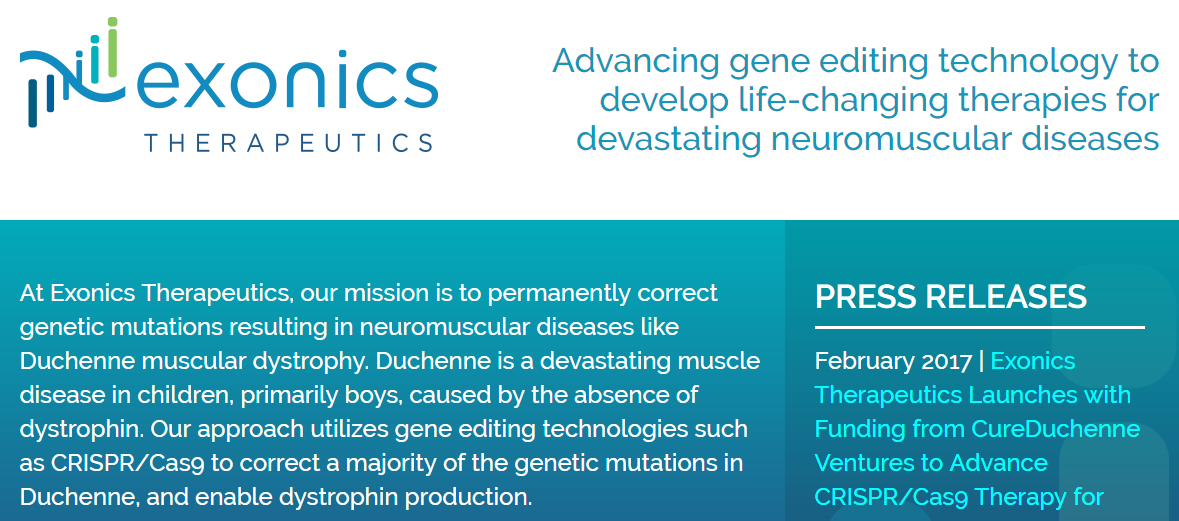 exonics
THERAPEUTICS

Advancing gene editing technology to develop life-changing therapies for devastating neuromuscular diseases

At Exonics Therapeutics, our mission is to permanently correct genetic mutations resulting in neuromuscular diseases like Duchenne muscular dystrophy. Duchenne is a devastating muscle disease in children, primarily boys, caused by the absence of dystrophin. Our approach utilizes gene editing technologies such as CRISPR/Cas9 to correct a majority of the genetic mutations in Duchenne, and enable dystrophin production.

PRESS RELEASES

February 2017 | Exonics Therapeutics Launches with Funding from CureDuchenne Ventures to Advance CRISPR/Cas9 Therapy for